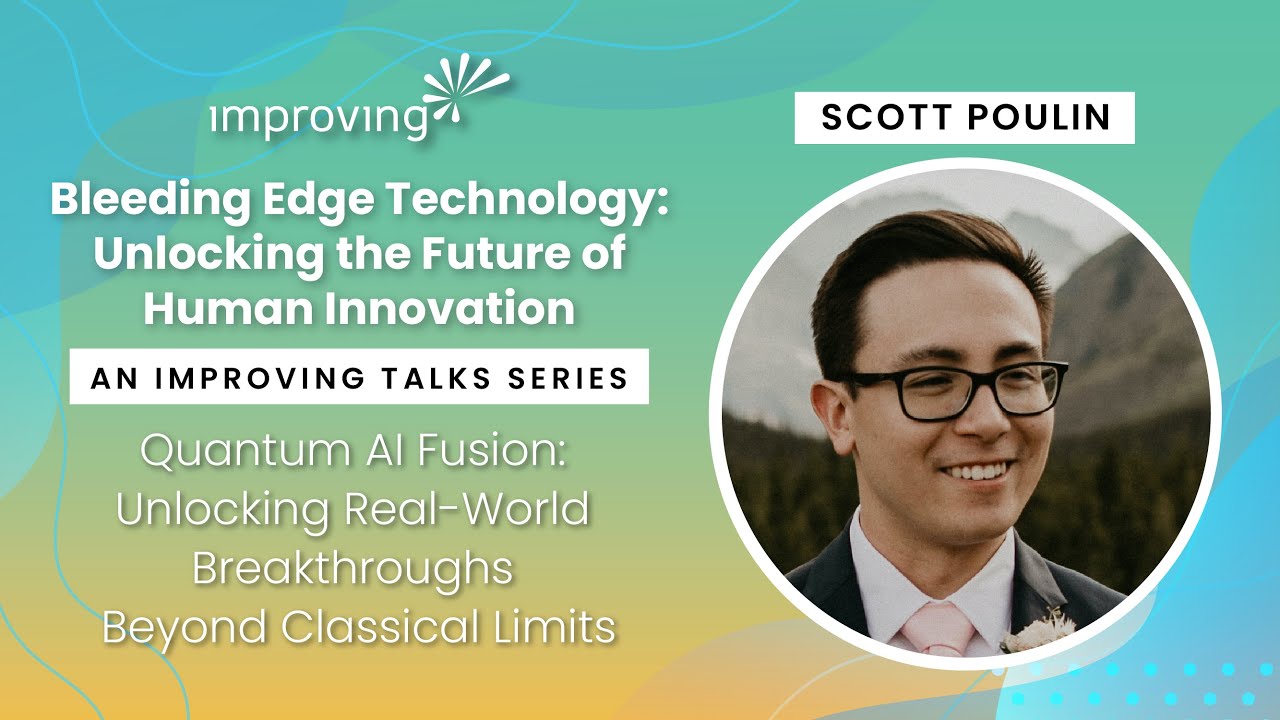 improving

Bleeding Edge Technology: Unlocking the Future of Human Innovation

AN IMPROVING TALKS SERIES

Quantum AI Fusion: Unlocking Real-World Breakthroughs Beyond Classical Limits

SCOTT POULIN